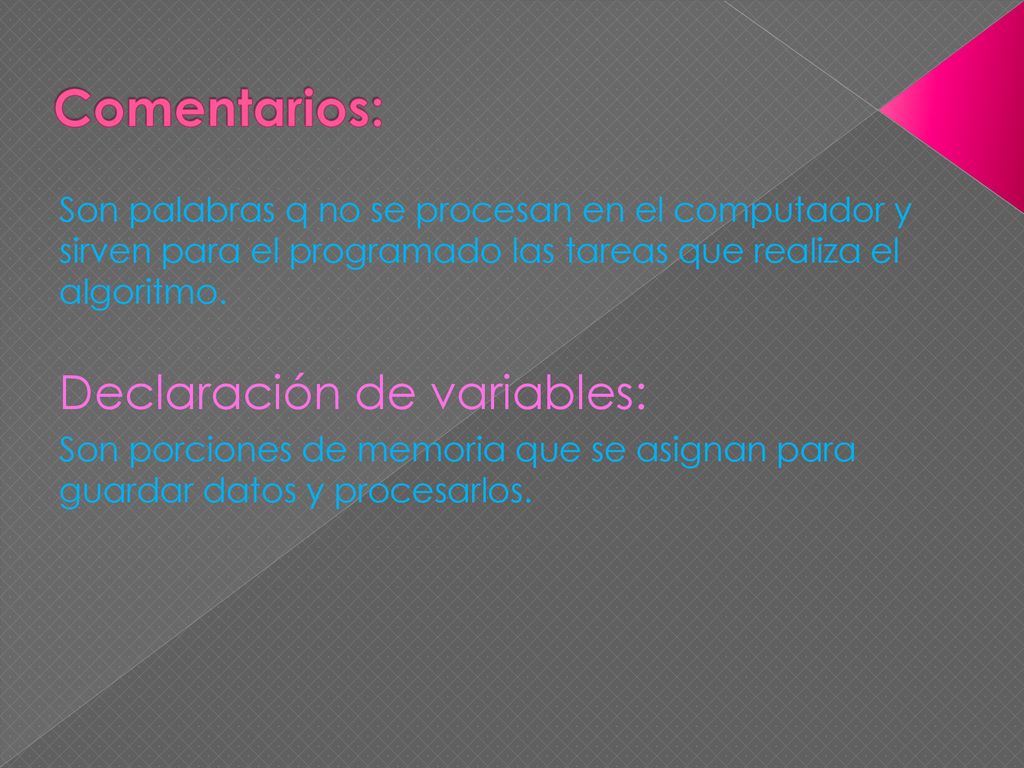 Comentarios:

Son palabras q no se procesan en el computador y sirven para el programado las tareas que realiza el algoritmo.

Declaración de variables:

Son porciones de memoria que se asignan para guardar datos y procesarlos.